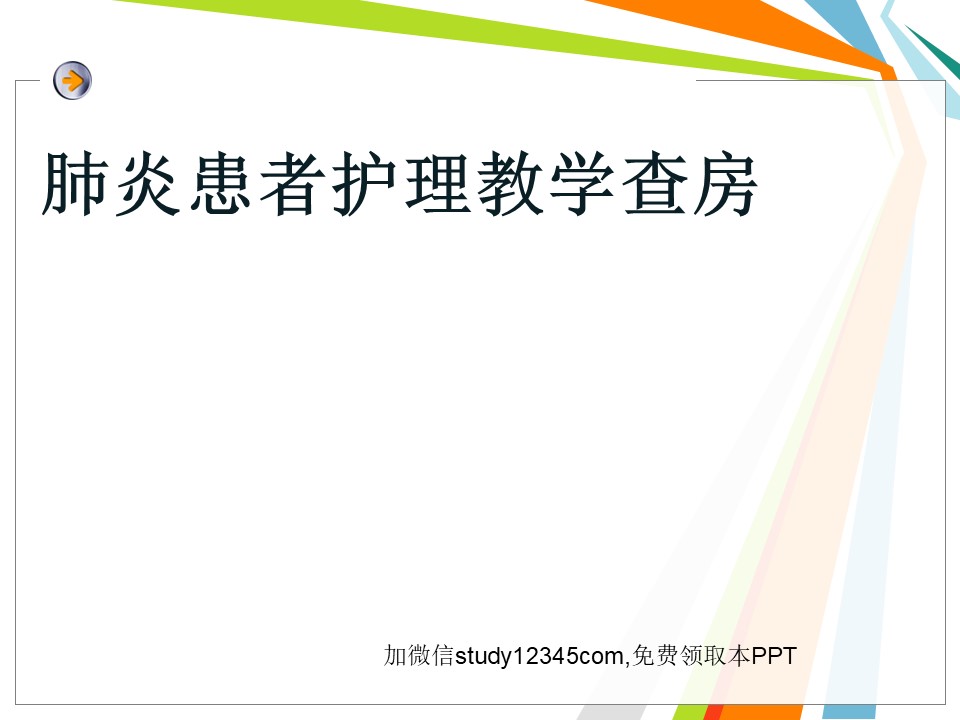 肺炎患者护理教学查房

加微信study12345com,免费领取本PPT